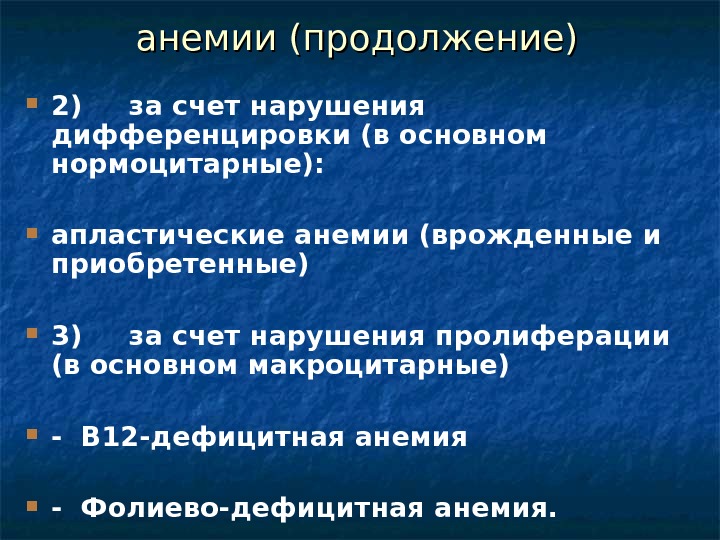 анемии (продолжение)

2) за счет нарушения дифференцировки (в основном нормоцитарные):

апластические анемии (врожденные и приобретенные)

3) за счет нарушения пролиферации (в основном макроцитарные)

- В12-дефицитная анемия

- Фолиево-дефицитная анемия.